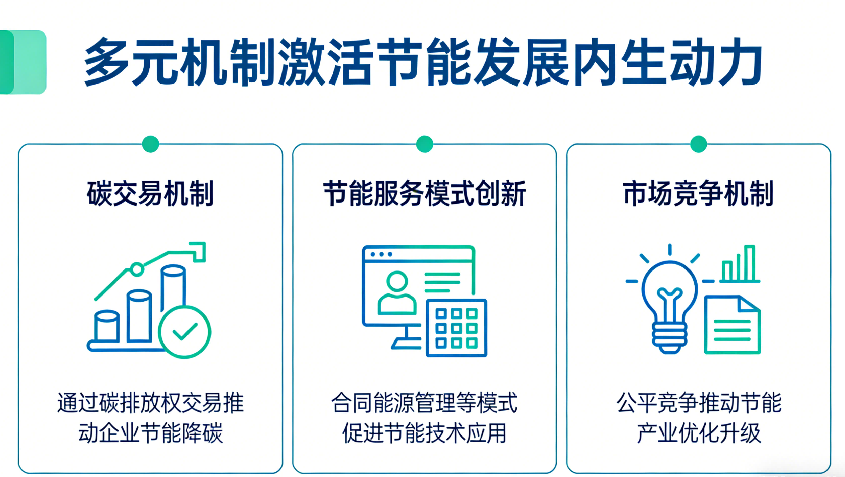 多元机制激活节能发展内生动力

碳交易机制

通过碳排放权交易推动企业节能降碳

节能服务模式创新

合同能源管理等模式促进节能技术应用

市场竞争机制

公平竞争推动节能产业优化升级